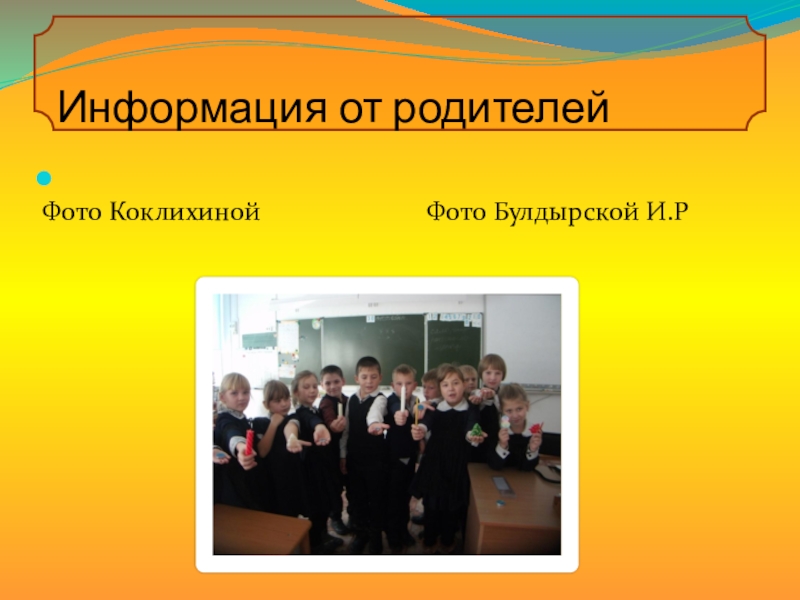 Информация от родителей

Фото Коклихиной

Фото Булдырской И.Р